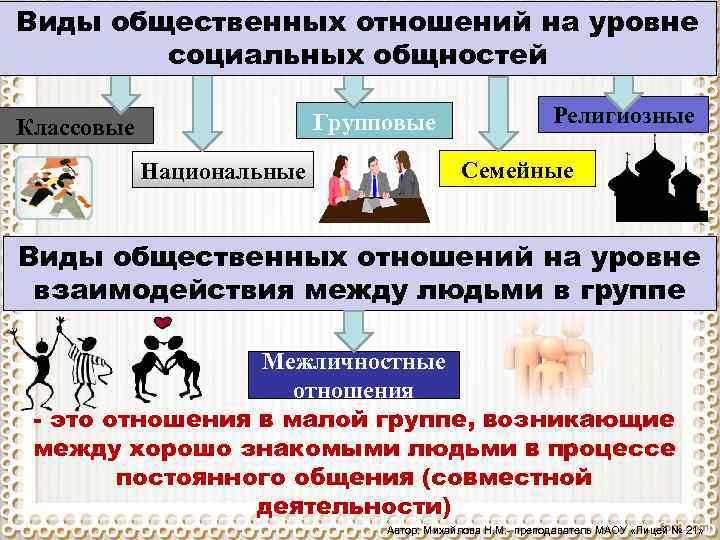 Виды общественных отношений на уровне социальных общностей

Классовые

Национальные

Групповые

Семейные

Религиозные

Виды общественных отношений на уровне взаимодействия между людьми в группе

Межличностные отношения

- это отношения в малой группе, возникающие между хорошо знакомыми людьми в процессе постоянного общения (совместной деятельности)

Автор: Михайлова Н.М.- преподаватель МАОУ «Лицей № 21»